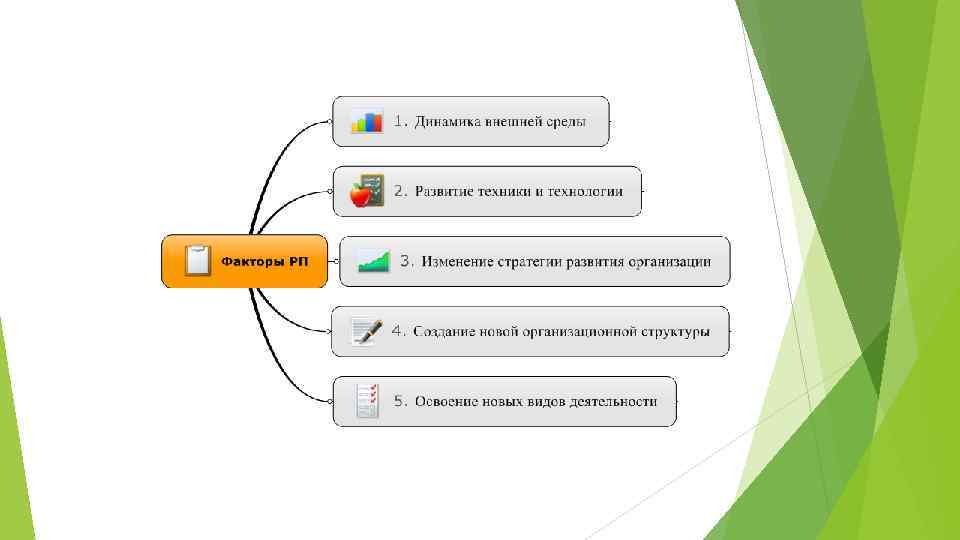 Факторы РП

1. Динамика внешней среды

2. Развитие техники и технологии

3. Изменение стратегии развития организации

4. Создание новой организационной структуры

5. Освоение новых видов деятельности